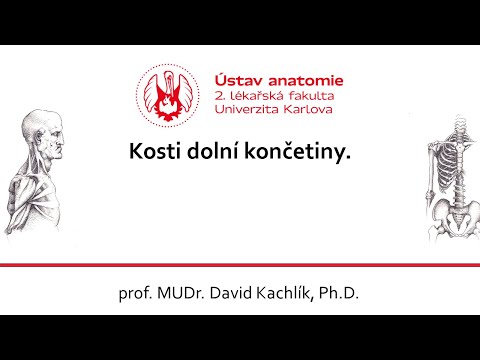 Ústav anatomie
2. lékařská fakulta
Univerzita Karlova

Kosti dolní končetiny.

prof. MUDr. David Kachlík, Ph.D.